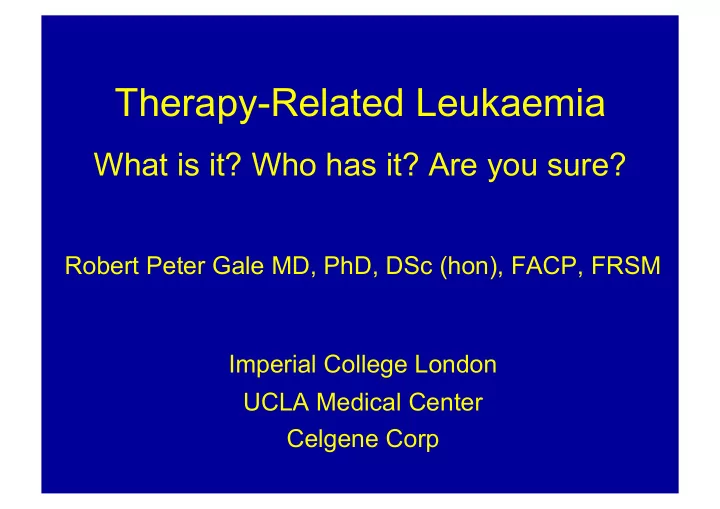 Therapy-Related Leukaemia

What is it? Who has it? Are you sure?

Robert Peter Gale MD, PhD, DSc (hon), FACP, FRSM

Imperial College London
UCLA Medical Center
Celgene Corp